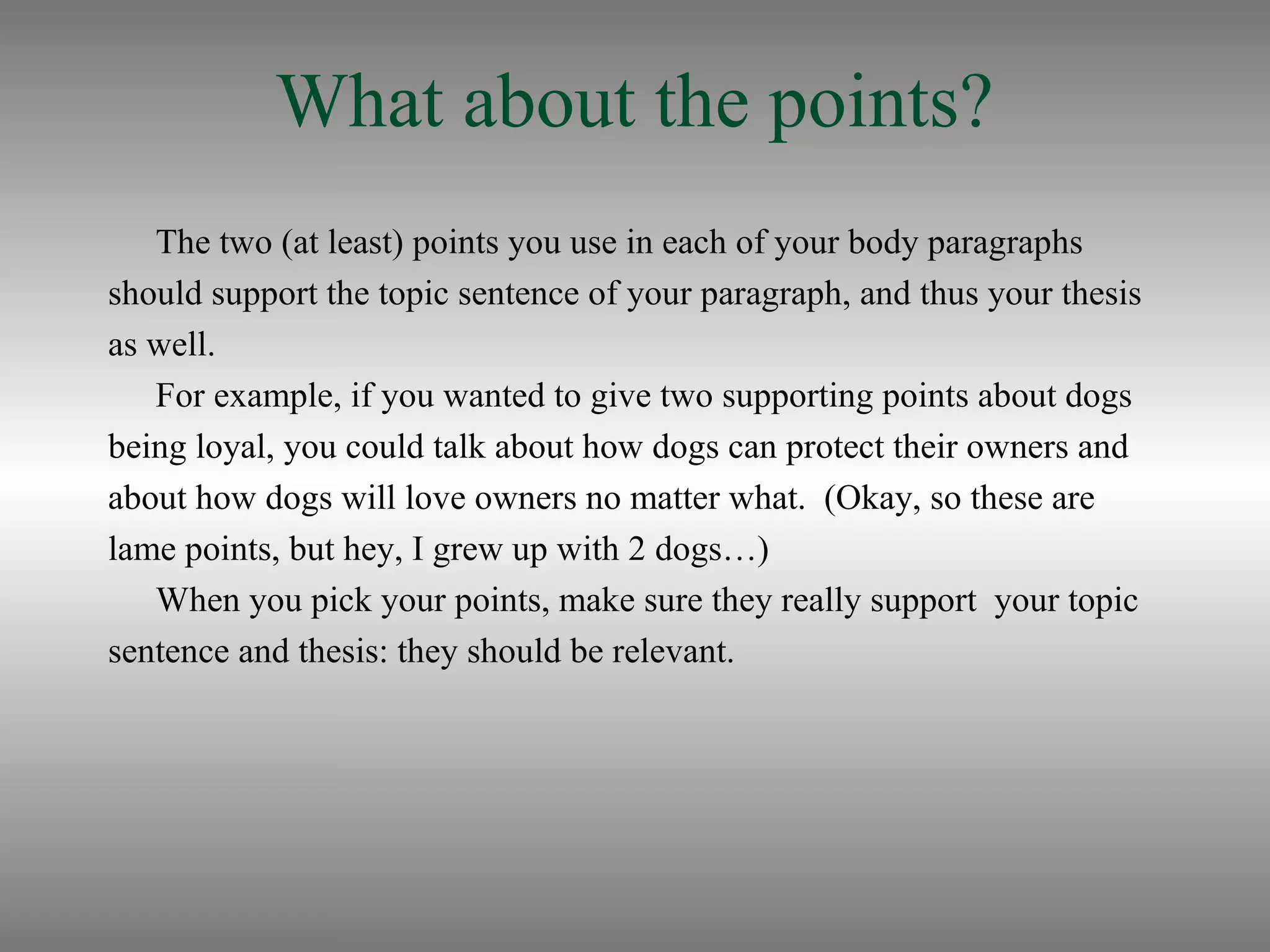 What about the points?

The two (at least) points you use in each of your body paragraphs should support the topic sentence of your paragraph, and thus your thesis as well.

For example, if you wanted to give two supporting points about dogs being loyal, you could talk about how dogs can protect their owners and about how dogs will love owners no matter what. (Okay, so these are lame points, but hey, I grew up with 2 dogs…)

When you pick your points, make sure they really support your topic sentence and thesis: they should be relevant.